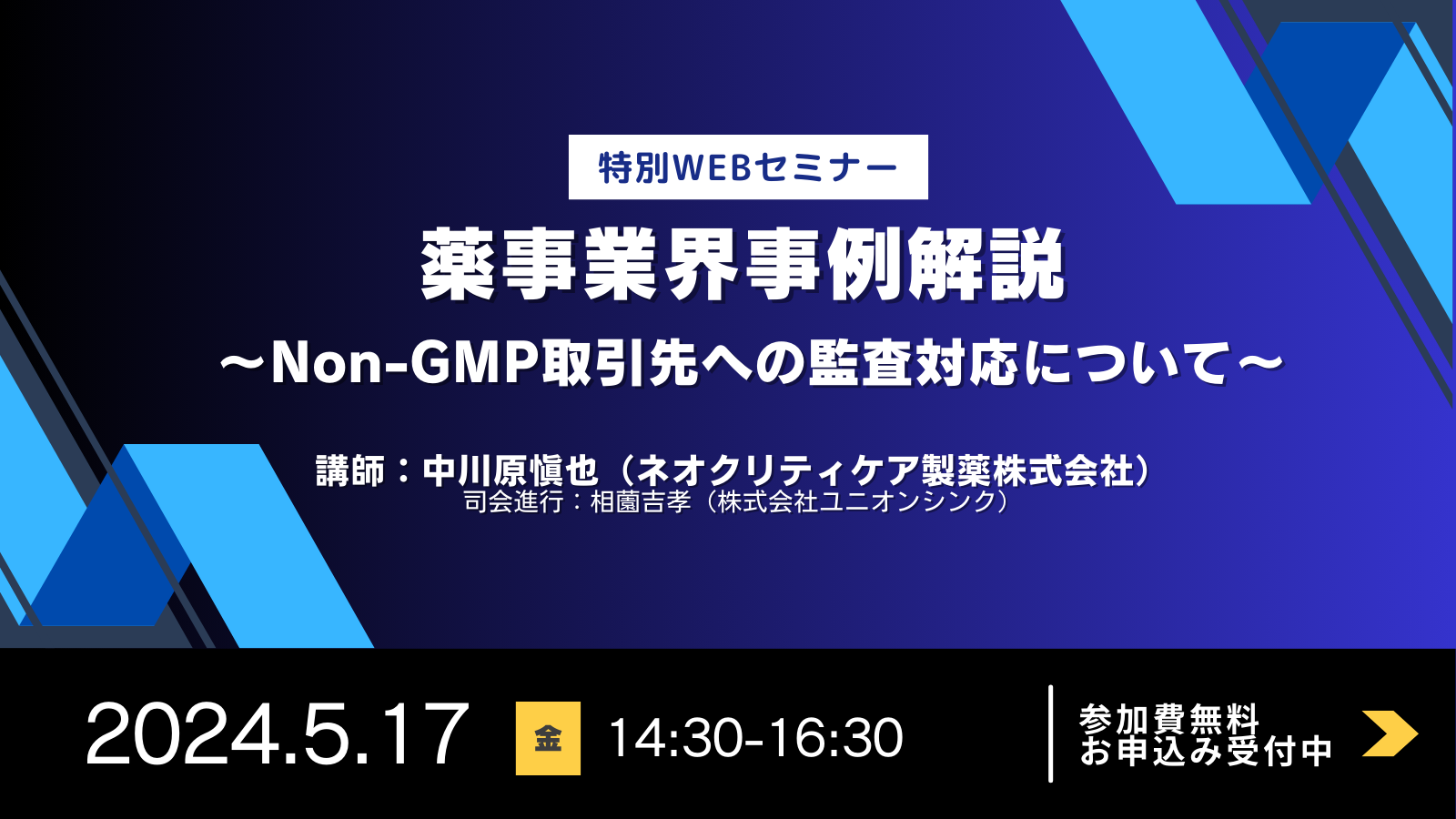 特別WEBセミナー

薬事業界事例解説

～Non-GMP取引先への監査対応について～

講師：中川原愼也（ネオクリティケア製薬株式会社）

司会進行：相薗吉孝（株式会社ユニオンシンク）

2024.5.17 金 14:30-16:30

参加費無料
お申込み受付中